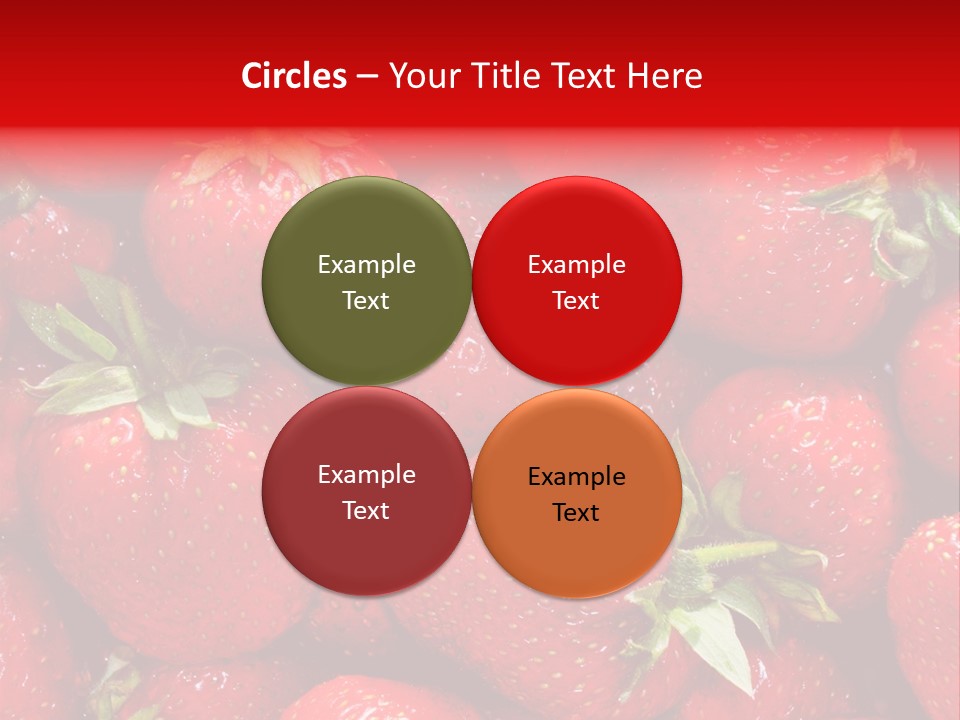 Circles – Your Title Text Here

Example Text

Example Text

Example Text

Example Text